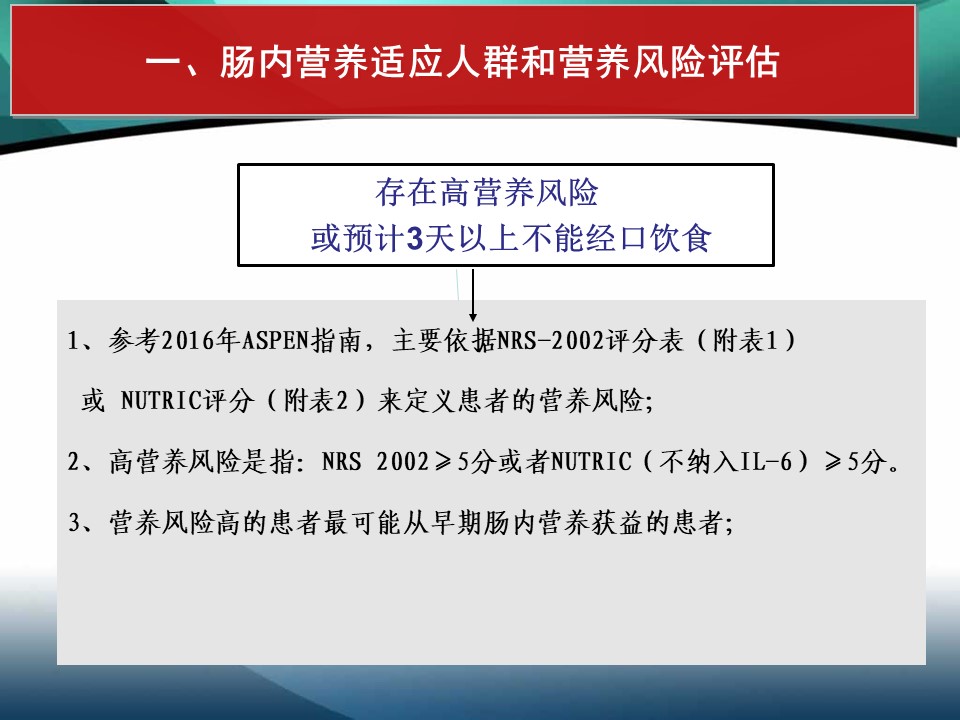 一、肠内营养适应人群和营养风险评估

存在高营养风险
或预计3天以上不能经口饮食

1、参考2016年ASPEN指南，主要依据NRS-2002评分表（附表1）或 NUTRIC评分（附表2）来定义患者的营养风险;

2、高营养风险是指: NRS 2002≥5分或者NUTRIC（不纳入IL-6）≥5分。

3、营养风险高的患者最可能从早期肠内营养获益的患者;